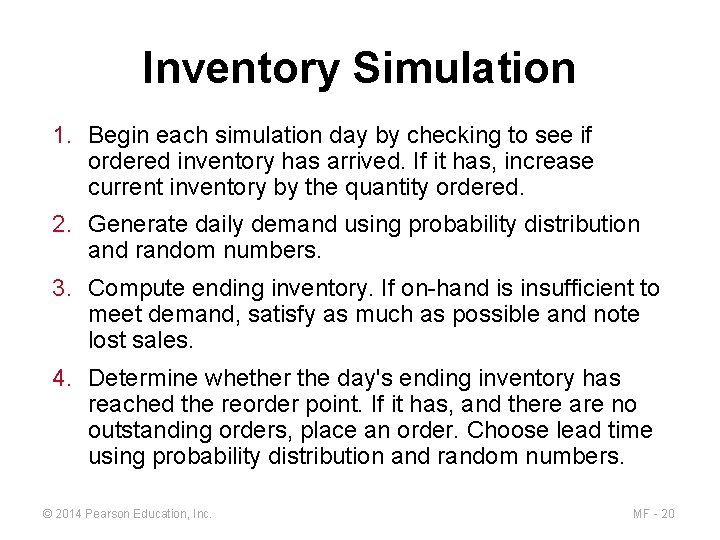 Inventory Simulation

1. Begin each simulation day by checking to see if ordered inventory has arrived. If it has, increase current inventory by the quantity ordered.

2. Generate daily demand using probability distribution and random numbers.

3. Compute ending inventory. If on-hand is insufficient to meet demand, satisfy as much as possible and note lost sales.

4. Determine whether the day's ending inventory has reached the reorder point. If it has, and there are no outstanding orders, place an order. Choose lead time using probability distribution and random numbers.

© 2014 Pearson Education, Inc.

MF - 20